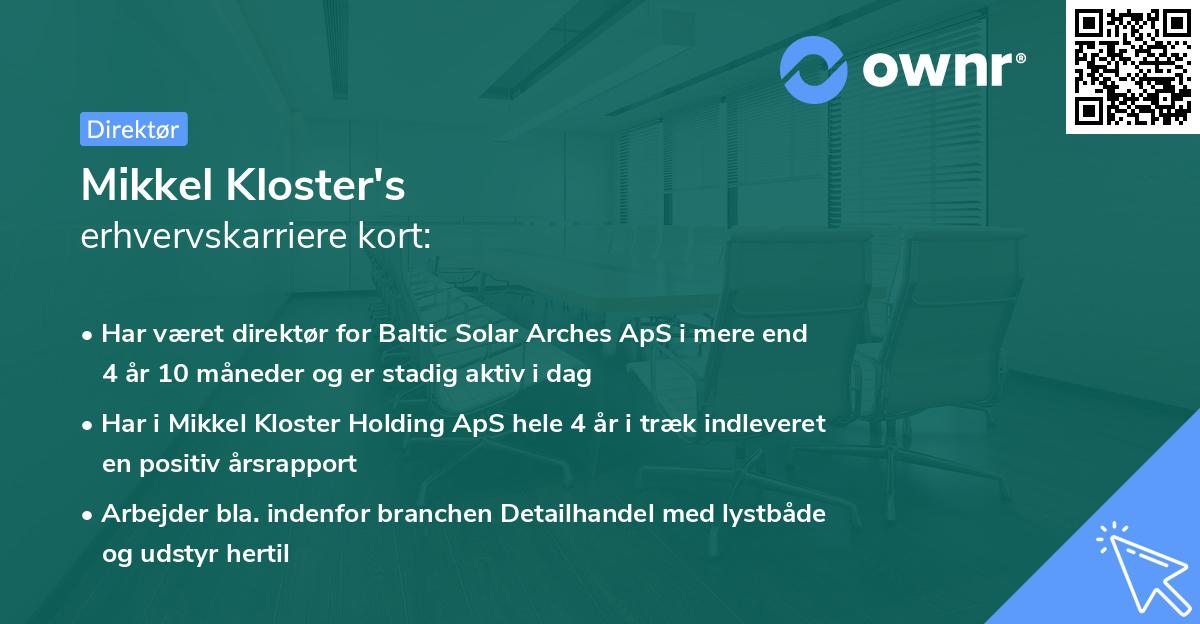 ownr®

Direktør

Mikkel Kloster's
erhvervskarriere kort:

• Har været direktør for Baltic Solar Arches ApS i mere end 4 år 10 måneder og er stadig aktiv i dag

• Har i Mikkel Kloster Holding ApS hele 4 år i træk indleveret en positiv årsrapport

• Arbejder bla. indenfor branchen Detailhandel med lystbåde og udstyr hertil